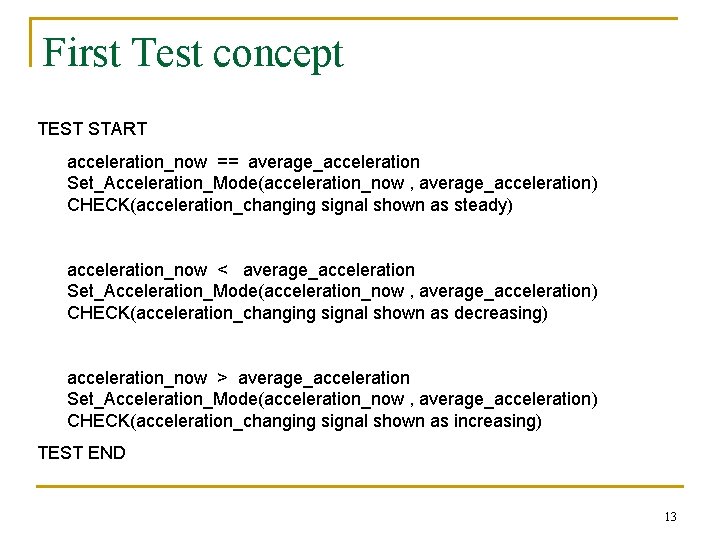 First Test concept

TEST START

acceleration_now == average_acceleration
Set_Acceleration_Mode(acceleration_now , average_acceleration)
CHECK(acceleration_changing signal shown as steady)

acceleration_now < average_acceleration
Set_Acceleration_Mode(acceleration_now , average_acceleration)
CHECK(acceleration_changing signal shown as decreasing)

acceleration_now > average_acceleration
Set_Acceleration_Mode(acceleration_now , average_acceleration)
CHECK(acceleration_changing signal shown as increasing)

TEST END

13